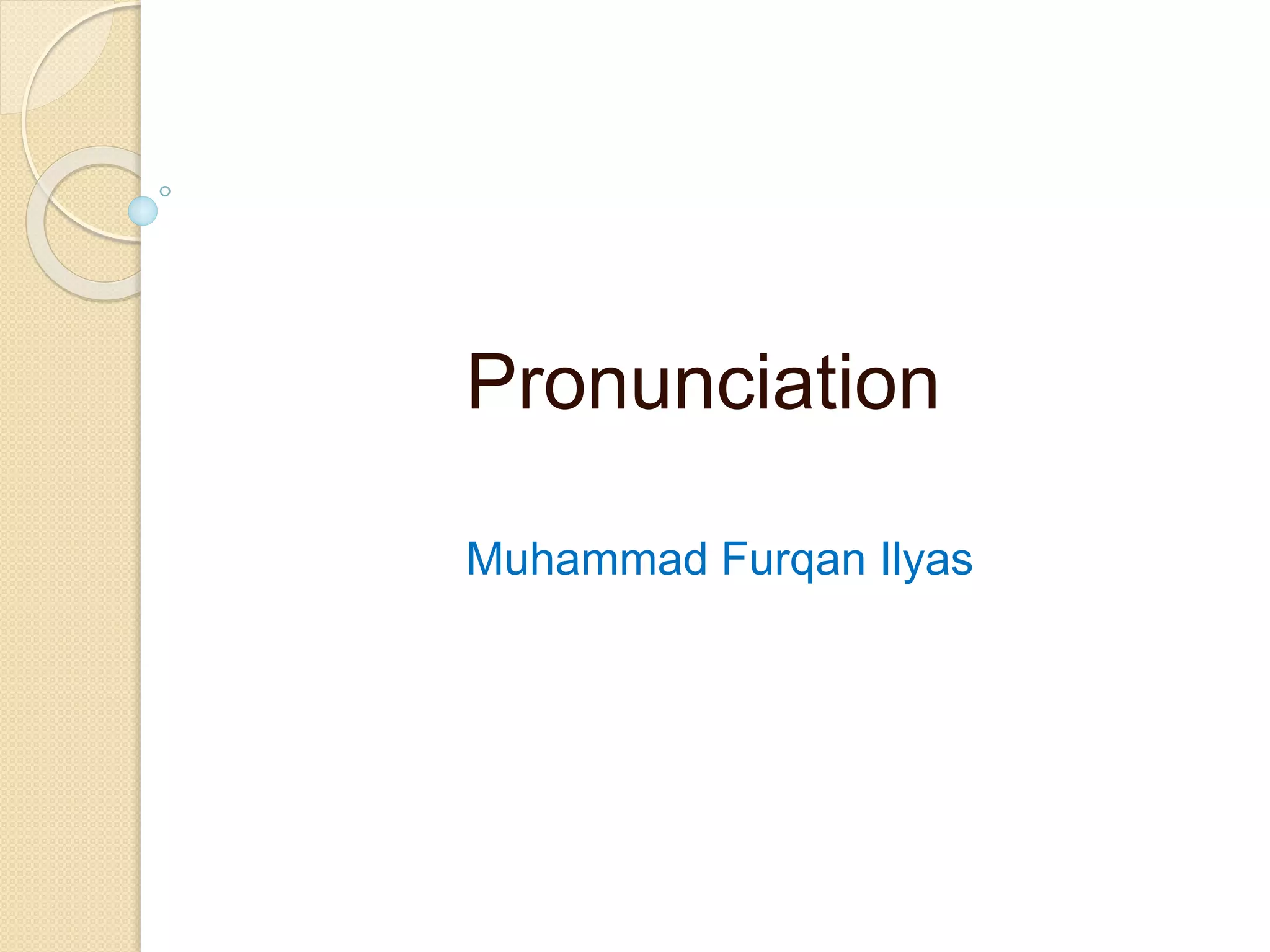 Pronunciation

Muhammad Furqan Ilyas